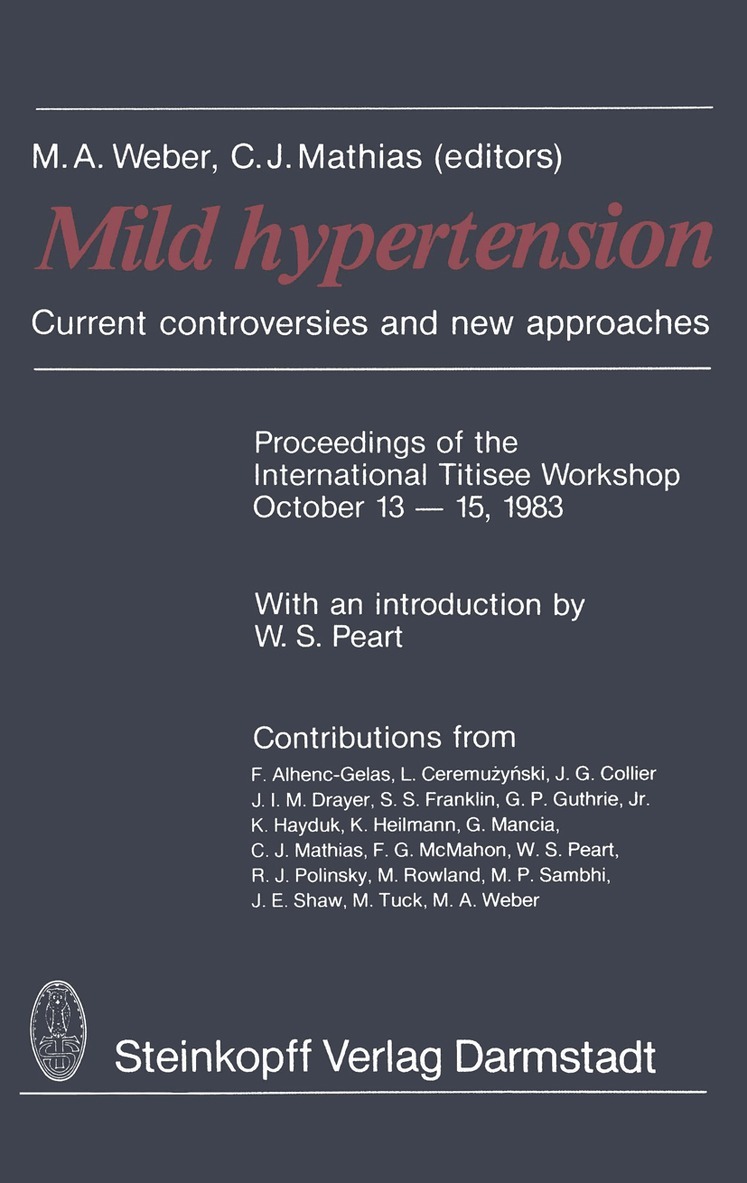 M. A. Weber, C. J. Mathias (editors)

Mild hypertension

Current controversies and new approaches

Proceedings of the International Titisee Workshop October 13 — 15, 1983

With an introduction by W. S. Peart

Contributions from

F. Alhenc-Gelas, L. Ceremużyński, J. G. Collier J. I. M. Drayer, S. S. Franklin, G. P. Guthrie, Jr. K. Hayduk, K. Heilmann, G. Mancia, C. J. Mathias, F. G. McMahon, W. S. Peart, R. J. Polinsky, M. Rowland, M. P. Sambhi, J. E. Shaw, M. Tuck, M. A. Weber

Steinkopff Verlag Darmstadt